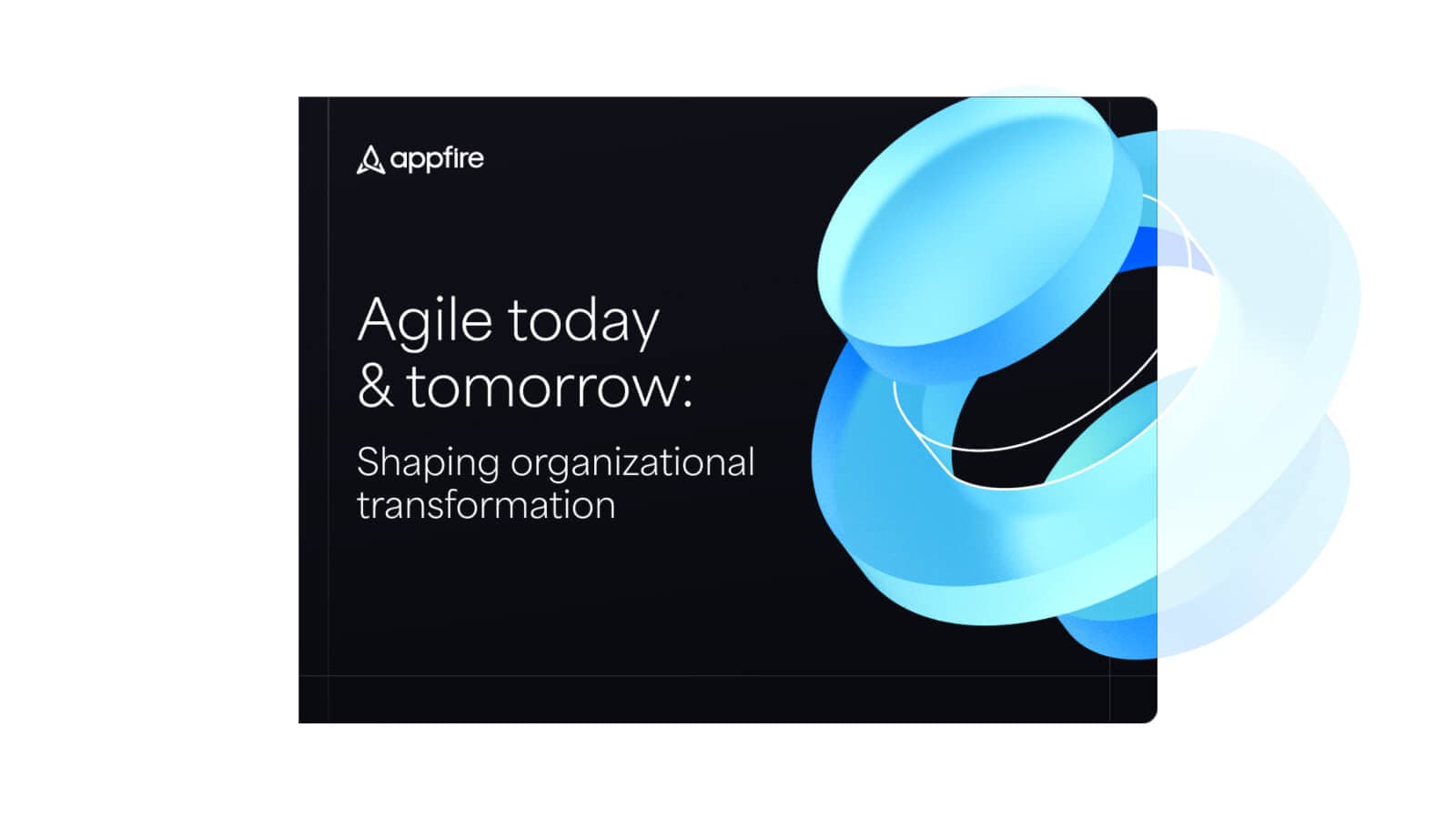 appfire

Agile today & tomorrow:

Shaping organizational transformation